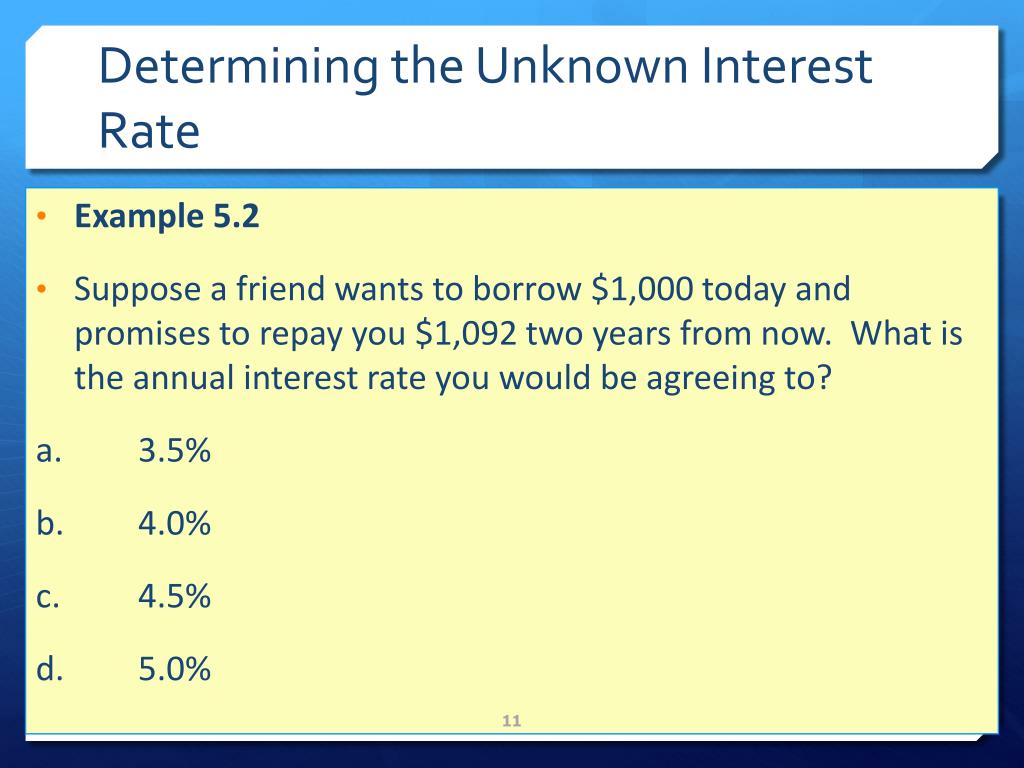 Determining the Unknown Interest Rate

• **Example 5.2**

• Suppose a friend wants to borrow \$1,000 today and promises to repay you \$1,092 two years from now. What is the annual interest rate you would be agreeing to?

a. 3.5%

b. 4.0%

c. 4.5%

d. 5.0%

11